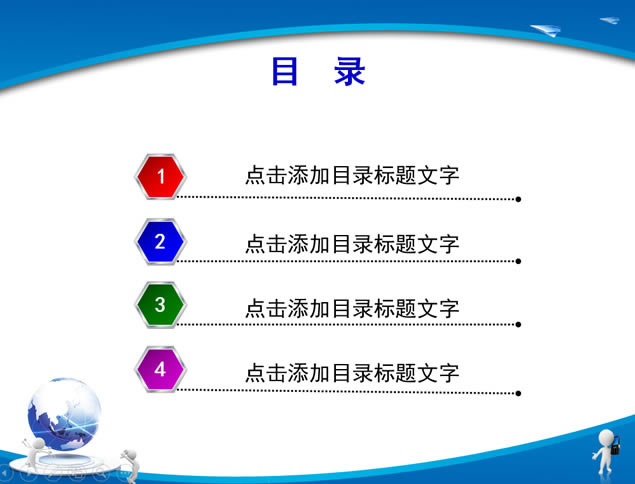 目　录

1　点击添加目录标题文字

2　点击添加目录标题文字

3　点击添加目录标题文字

4　点击添加目录标题文字